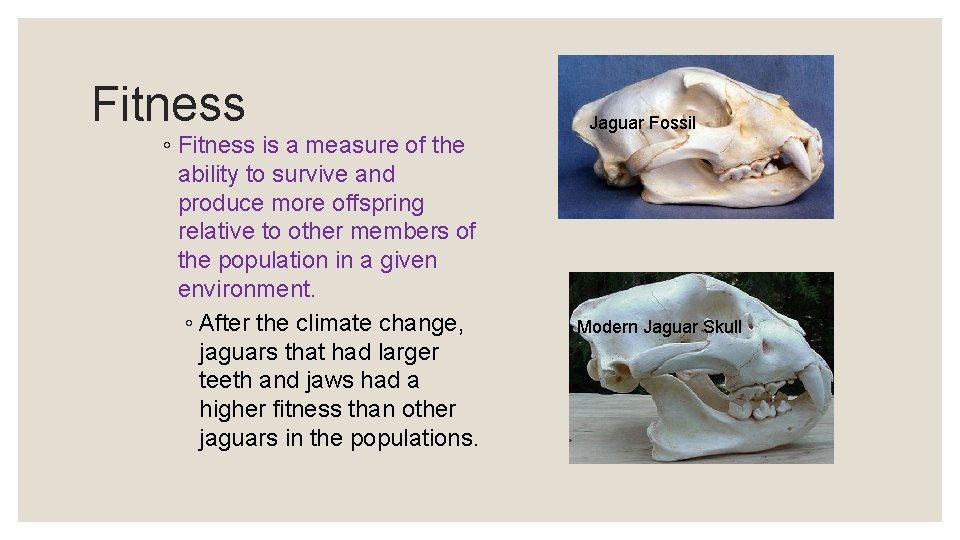 Fitness

◦ Fitness is a measure of the ability to survive and produce more offspring relative to other members of the population in a given environment.

◦ After the climate change, jaguars that had larger teeth and jaws had a higher fitness than other jaguars in the populations.

Jaguar Fossil

Modern Jaguar Skull